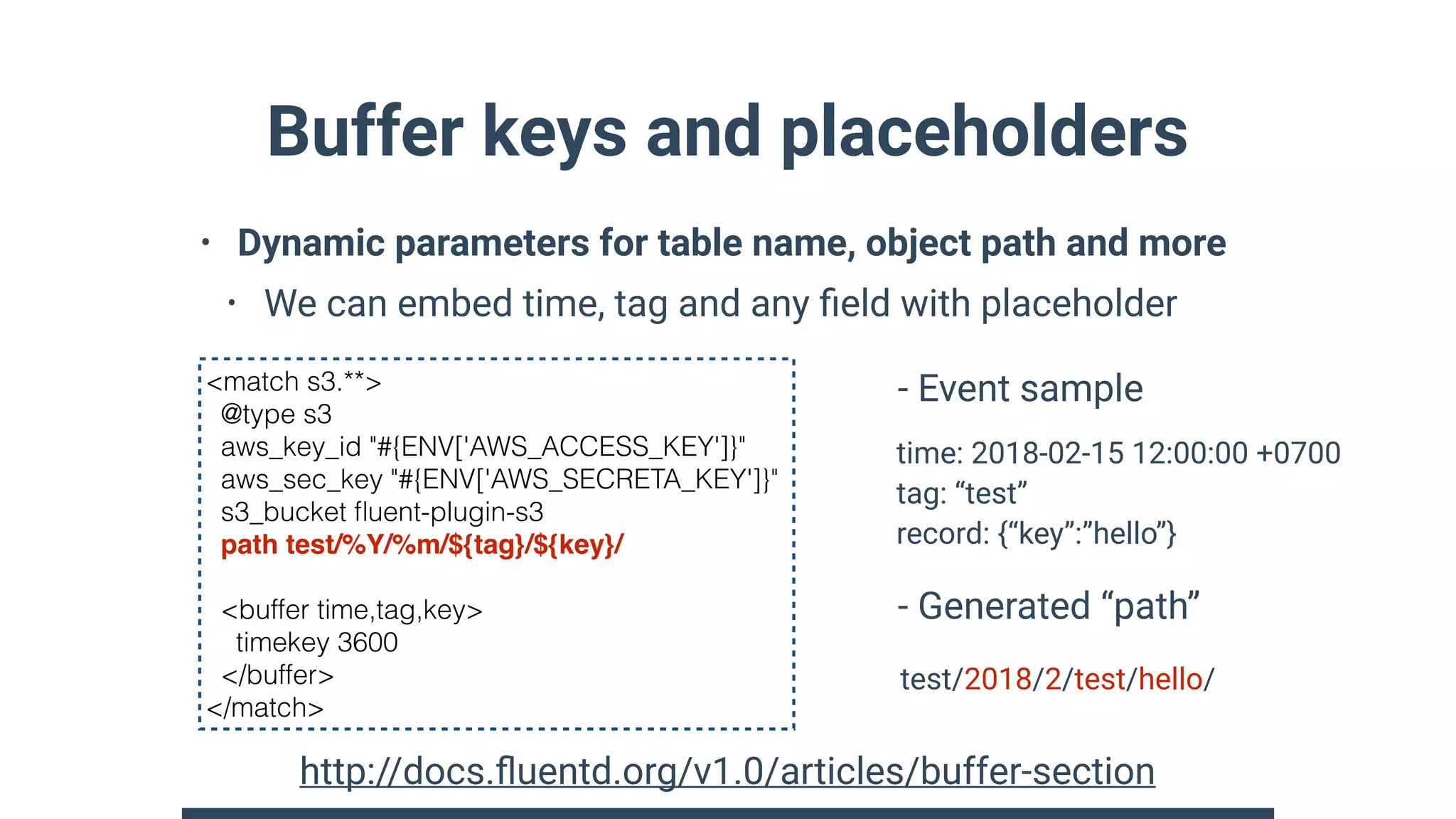 Buffer keys and placeholders

• Dynamic parameters for table name, object path and more
  • We can embed time, tag and any field with placeholder

<match s3.**>
  @type s3
  aws_key_id "#{ENV['AWS_ACCESS_KEY']}"
  aws_sec_key "#{ENV['AWS_SECRETA_KEY']}"
  s3_bucket fluent-plugin-s3
  path test/%Y/%m/${tag}/${key}/

  <buffer time,tag,key>
    timekey 3600
  </buffer>
</match>

- Event sample

time: 2018-02-15 12:00:00 +0700
tag: “test”
record: {“key”:”hello”}

- Generated “path”

test/2018/2/test/hello/

http://docs.fluentd.org/v1.0/articles/buffer-section